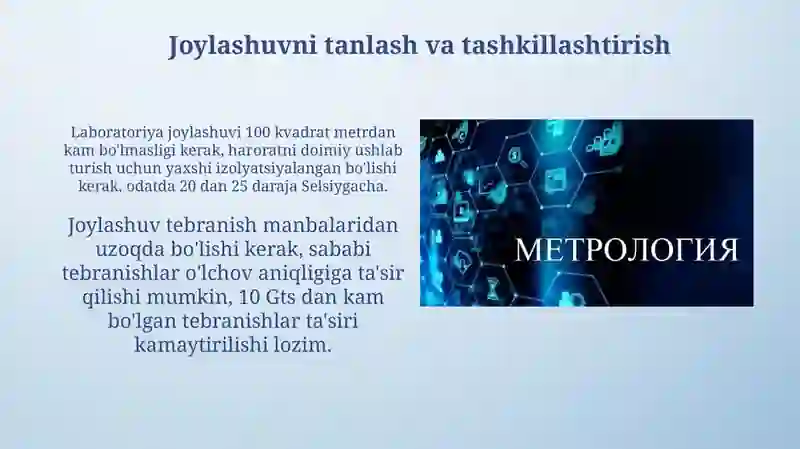 Joylashuvni tanlash va tashkillashtirish

Laboratoriya joylashuvi 100 kvadrat metrdan kam bo'lmasligi kerak, haroratni doimiy ushlab turish uchun yaxshi izolyatsiyalangan bo'lishi kerak, odatda 20 dan 25 daraja Selsiygacha.

Joylashuv tebranish manbalaridan uzoqda bo'lishi kerak, sababi tebranishlar o'lchov aniqligiga ta'sir qilishi mumkin, 10 Gts dan kam bo'lgan tebranishlar ta'siri kamaytirilishi lozim.

МЕТРОЛОГИЯ